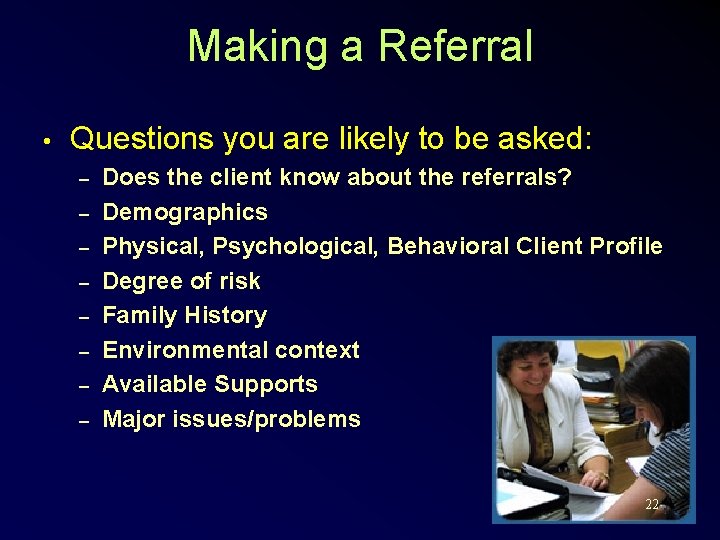 Making a Referral

• Questions you are likely to be asked:
– Does the client know about the referrals?
– Demographics
– Physical, Psychological, Behavioral Client Profile
– Degree of risk
– Family History
– Environmental context
– Available Supports
– Major issues/problems

22